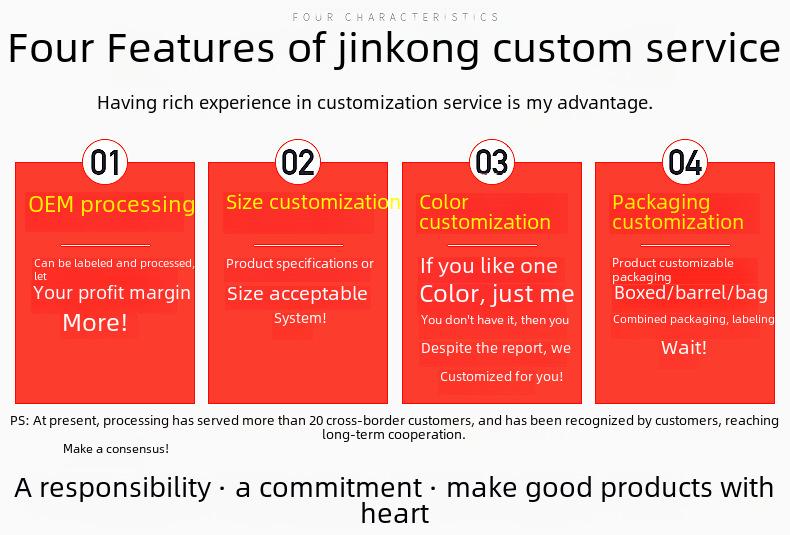 FOUR CHARACTERISTICS

Four Features of jinkong custom service

Having rich experience in customization service is my advantage.

01

OEM processing

Can be labeled and processed, let

Your profit margin

More!

02

Size customization

Product specifications or

Size acceptable

System!

03

Color customization

If you like one

Color, just me

You don't have it, then you

Despite the report, we

Customized for you!

04

Packaging customization

Product customizable packaging

Boxed/barrel/bag

Combined packaging, labeling

Wait!

PS: At present, processing has served more than 20 cross-border customers, and has been recognized by customers, reaching long-term cooperation.

Make a consensus!

A responsibility · a commitment · make good products with heart